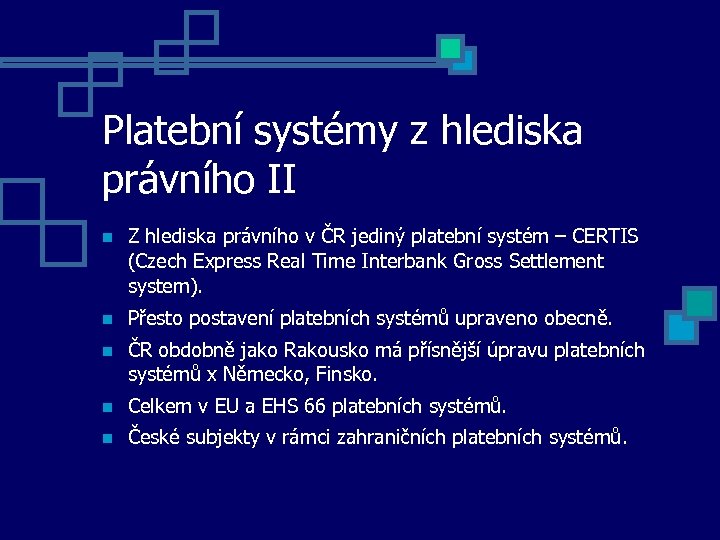 Platební systémy z hlediska právního II

Z hlediska právního v ČR jediný platební systém – CERTIS (Czech Express Real Time Interbank Gross Settlement system).

Přesto postavení platebních systémů upraveno obecně.

ČR obdobně jako Rakousko má přísnější úpravu platebních systémů x Německo, Finsko.

Celkem v EU a EHS 66 platebních systémů.

České subjekty v rámci zahraničních platebních systémů.